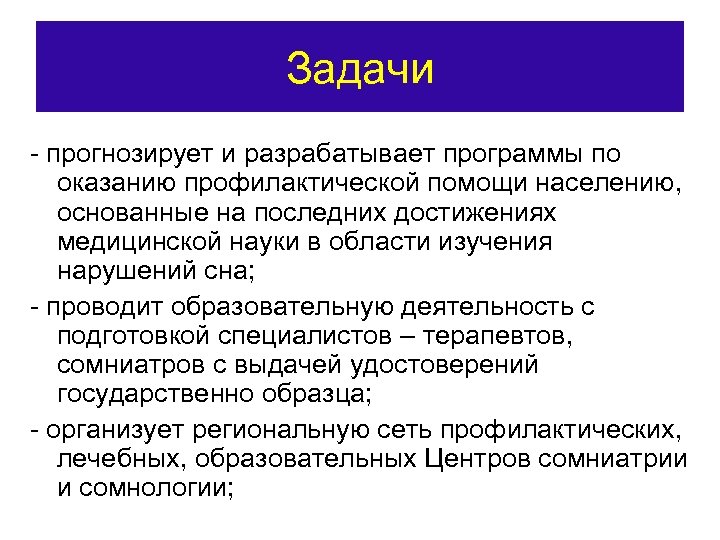 Задачи

- прогнозирует и разрабатывает программы по оказанию профилактической помощи населению, основанные на последних достижениях медицинской науки в области изучения нарушений сна;

- проводит образовательную деятельность с подготовкой специалистов – терапевтов, сомниатров с выдачей удостоверений государственно образца;

- организует региональную сеть профилактических, лечебных, образовательных Центров сомниатрии и сомнологии;